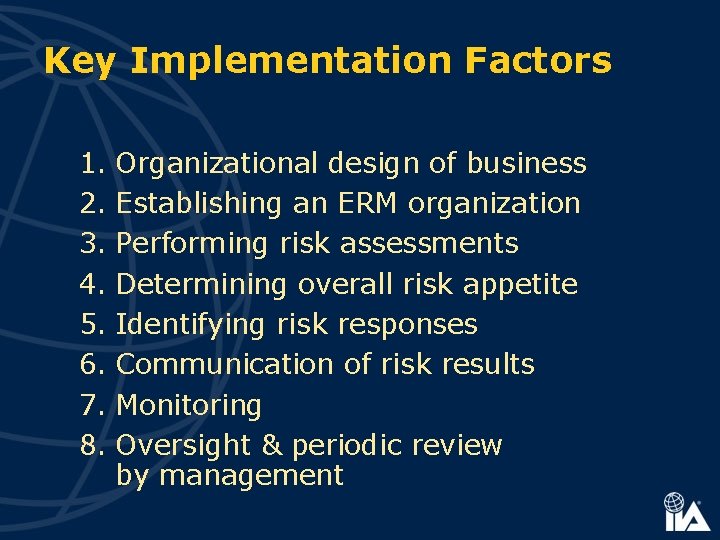 Key Implementation Factors

1. Organizational design of business
2. Establishing an ERM organization
3. Performing risk assessments
4. Determining overall risk appetite
5. Identifying risk responses
6. Communication of risk results
7. Monitoring
8. Oversight & periodic review by management

IIA